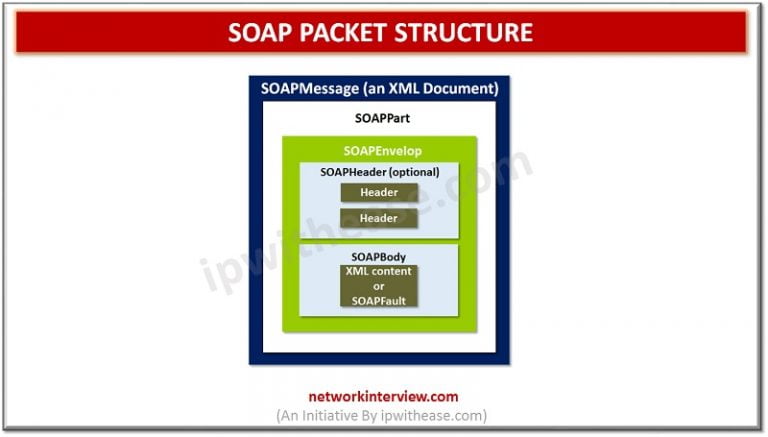 SOAP PACKET STRUCTURE

SOAPMessage (an XML Document)

SOAPPart

SOAPEnvelop

SOAPHeader (optional)

Header

Header

SOAPBody

XML content or SOAPFault

ipwithease.com

networkinterview.com
(An Initiative By ipwithease.com)